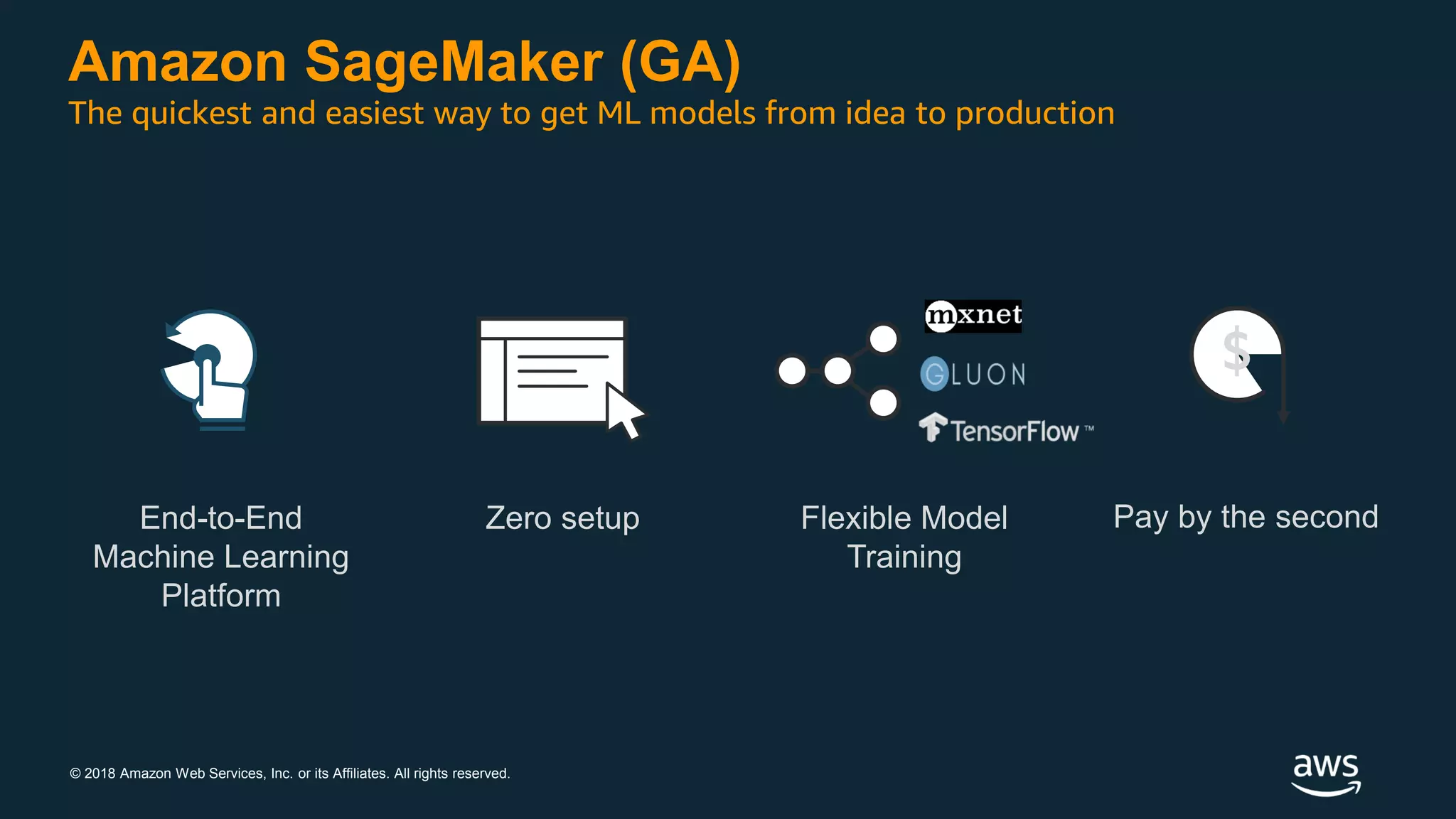 Amazon SageMaker (GA)
The quickest and easiest way to get ML models from idea to production

mxnet
GLUON
TensorFlow™

$

End-to-End Machine Learning Platform

Zero setup

Flexible Model Training

Pay by the second

© 2018 Amazon Web Services, Inc. or its Affiliates. All rights reserved.

aws